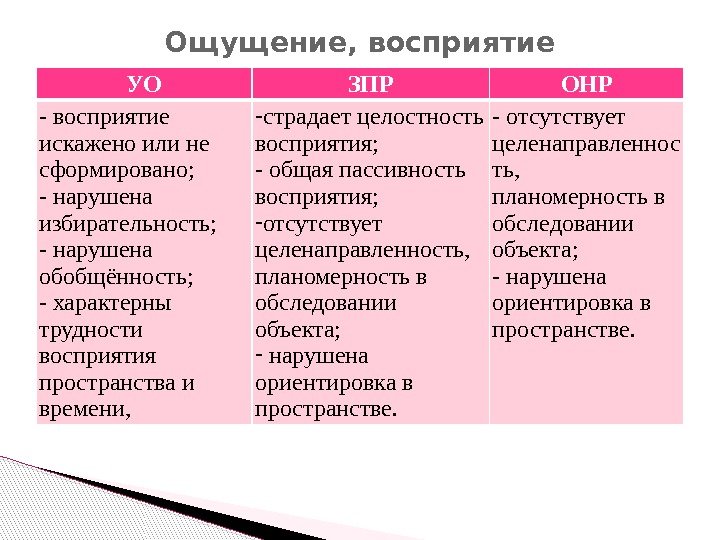 Ощущение, восприятие

| УО | ЗПР | ОНР |
|---|---|---|
| - восприятие искажено или не сформировано; - нарушена избирательность; - нарушена обобщённость; - характерны трудности восприятия пространства и времени, | -страдает целостность восприятия; - общая пассивность восприятия; -отсутствует целенаправленность, планомерность в обследовании объекта; - нарушена ориентировка в пространстве. | - отсутствует целенаправленность, планомерность в обследовании объекта; - нарушена ориентировка в пространстве. |